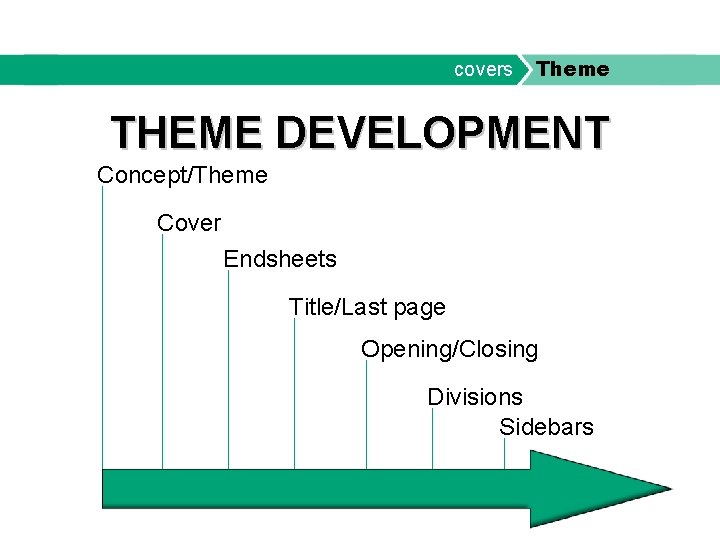 covers Theme

THEME DEVELOPMENT

Concept/Theme

Cover

Endsheets

Title/Last page

Opening/Closing

Divisions

Sidebars